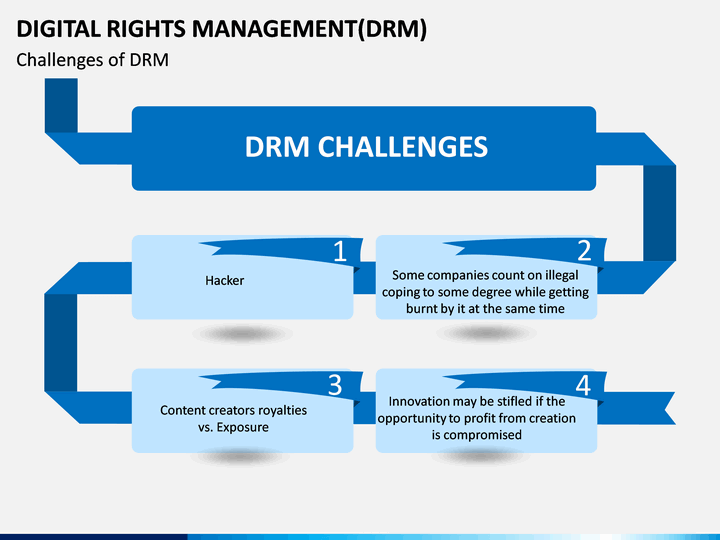 DIGITAL RIGHTS MANAGEMENT(DRM)

Challenges of DRM

DRM CHALLENGES

1

Hacker

2

Some companies count on illegal coping to some degree while getting burnt by it at the same time

3

Content creators royalties vs. Exposure

4

Innovation may be stifled if the opportunity to profit from creation is compromised